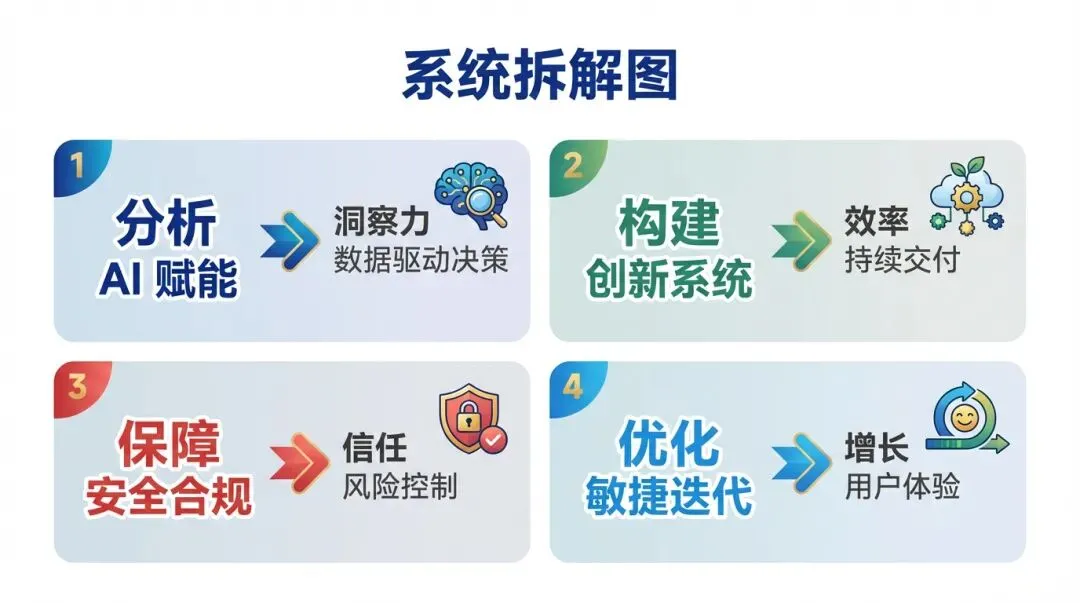 系统拆解图

1
分析
AI 赋能
洞察力
数据驱动决策

2
构建
创新系统
效率
持续交付

3
保障
安全合规
信任
风险控制

4
优化
敏捷迭代
增长
用户体验